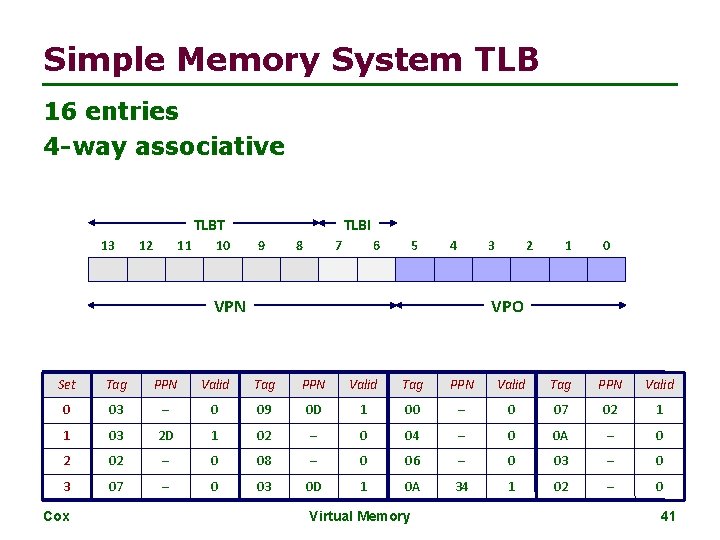 Simple Memory System TLB

16 entries

4-way associative

TLBT TLBI

13 12 11 10 9 8 7 6 5 4 3 2 1 0

VPN VPO

| Set | Tag | PPN | Valid | Tag | PPN | Valid | Tag | PPN | Valid | Tag | PPN | Valid |
|---|---|---|---|---|---|---|---|---|---|---|---|---|
| 0 | 03 | – | 0 | 09 | 0D | 1 | 00 | – | 0 | 07 | 02 | 1 |
| 1 | 03 | 2D | 1 | 02 | – | 0 | 04 | – | 0 | 0A | – | 0 |
| 2 | 02 | – | 0 | 08 | – | 0 | 06 | – | 0 | 03 | – | 0 |
| 3 | 07 | – | 0 | 03 | 0D | 1 | 0A | 34 | 1 | 02 | – | 0 |

Cox Virtual Memory 41